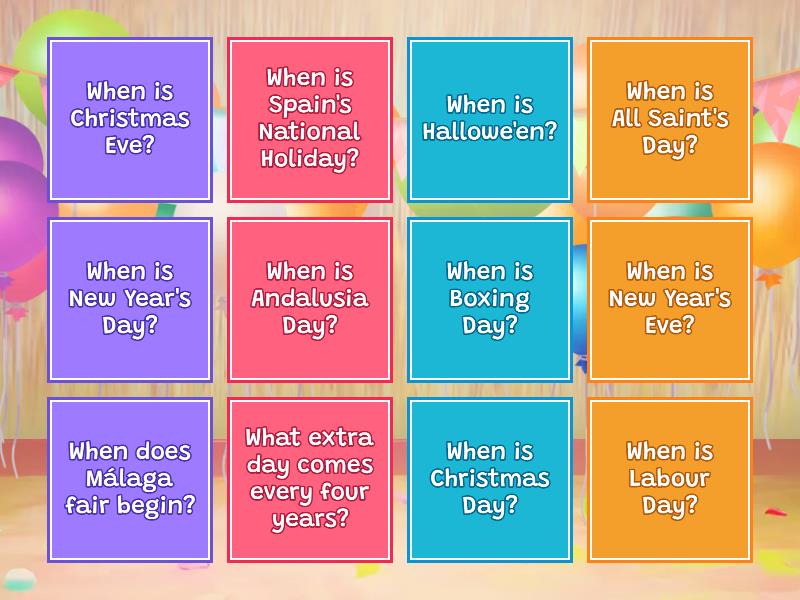 When is Christmas Eve?

When is Spain's National Holiday?

When is Hallowe'en?

When is All Saint's Day?

When is New Year's Day?

When is Andalusia Day?

When is Boxing Day?

When is New Year's Eve?

When does Málaga fair begin?

What extra day comes every four years?

When is Christmas Day?

When is Labour Day?